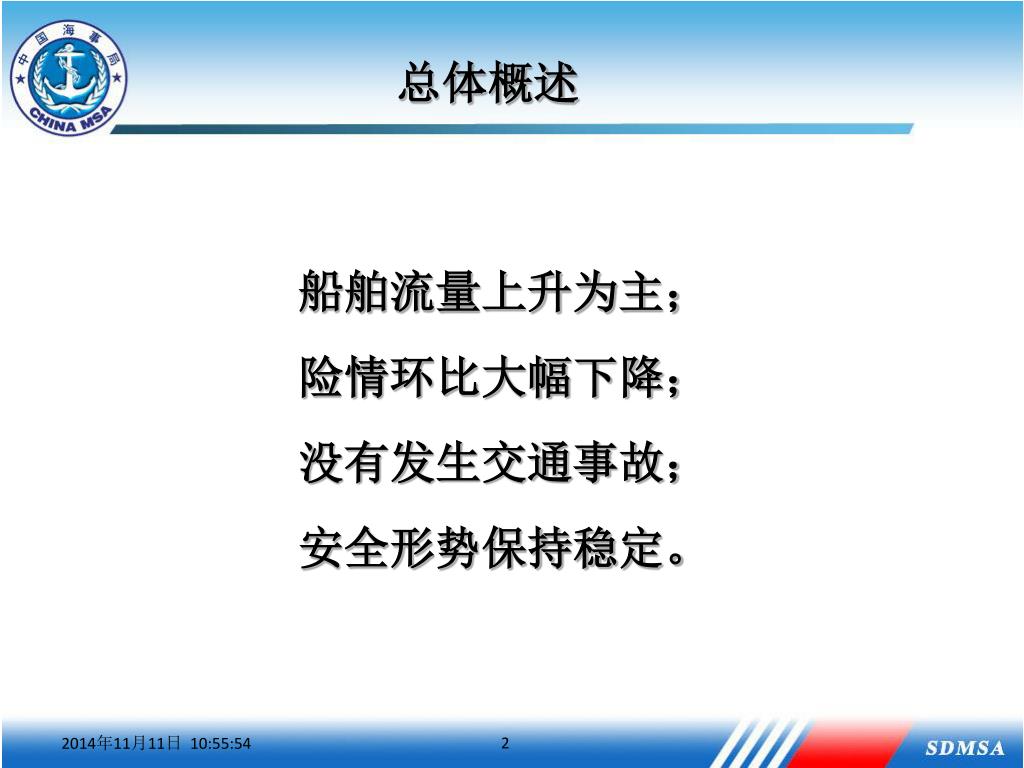 中国海事局
CHINA MSA

总体概述

船舶流量上升为主；
险情环比大幅下降；
没有发生交通事故；
安全形势保持稳定。

2014年11月11日 10:55:54

2

SDMSA